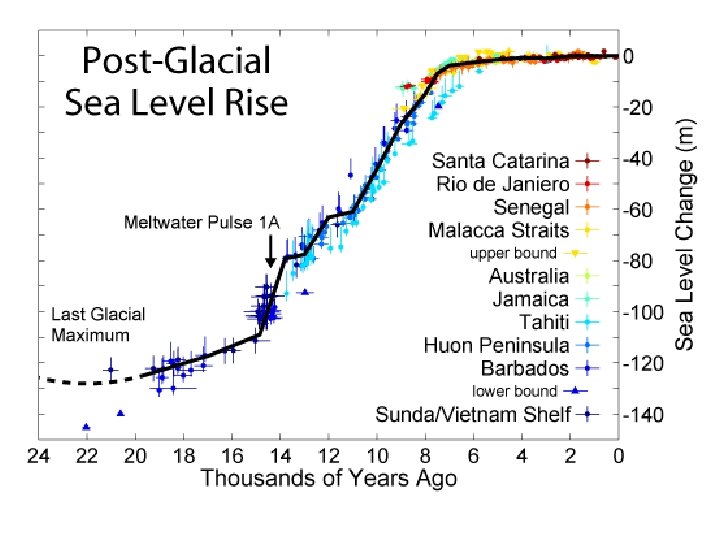 Post-Glacial Sea Level Rise

Meltwater Pulse 1A

Last Glacial Maximum

Santa Catarina
Rio de Janiero
Senegal
Malacca Straits
upper bound
Australia
Jamaica
Tahiti
Huon Peninsula
Barbados
lower bound
Sunda/Vietnam Shelf

0
-20
-40
-60
-80
-100
-120
-140

Sea Level Change (m)

24 22 20 18 16 14 12 10 8 6 4 2 0

Thousands of Years Ago